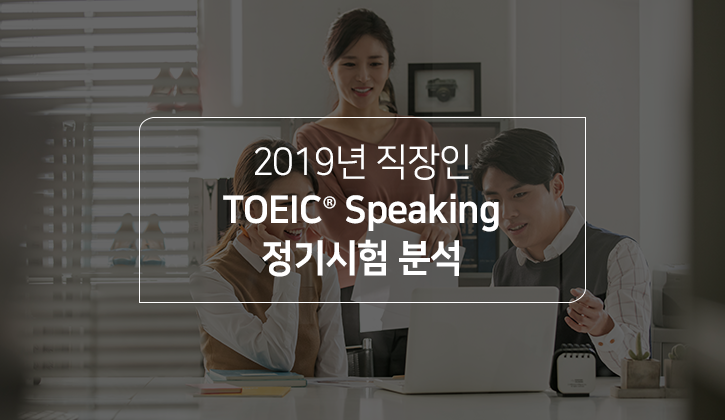 2019년 직장인
TOEIC® Speaking
정기시험 분석